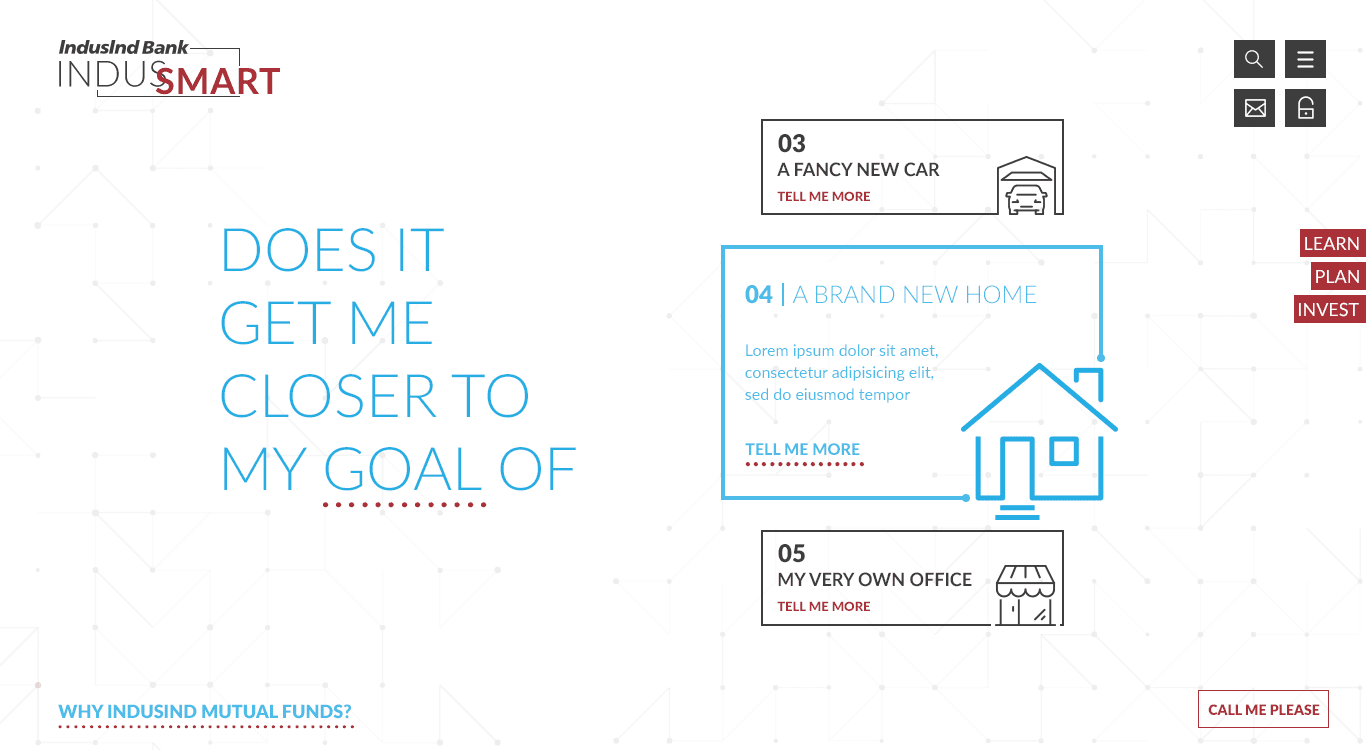 IndusInd Bank
INDUSSMART

DOES IT GET ME CLOSER TO MY GOAL OF

03
A FANCY NEW CAR
TELL ME MORE

04 | A BRAND NEW HOME

Lorem ipsum dolor sit amet, consectetur adipisicing elit, sed do eiusmod tempor

TELL ME MORE

05
MY VERY OWN OFFICE
TELL ME MORE

LEARN
PLAN
INVEST

WHY INDUSIND MUTUAL FUNDS?

CALL ME PLEASE